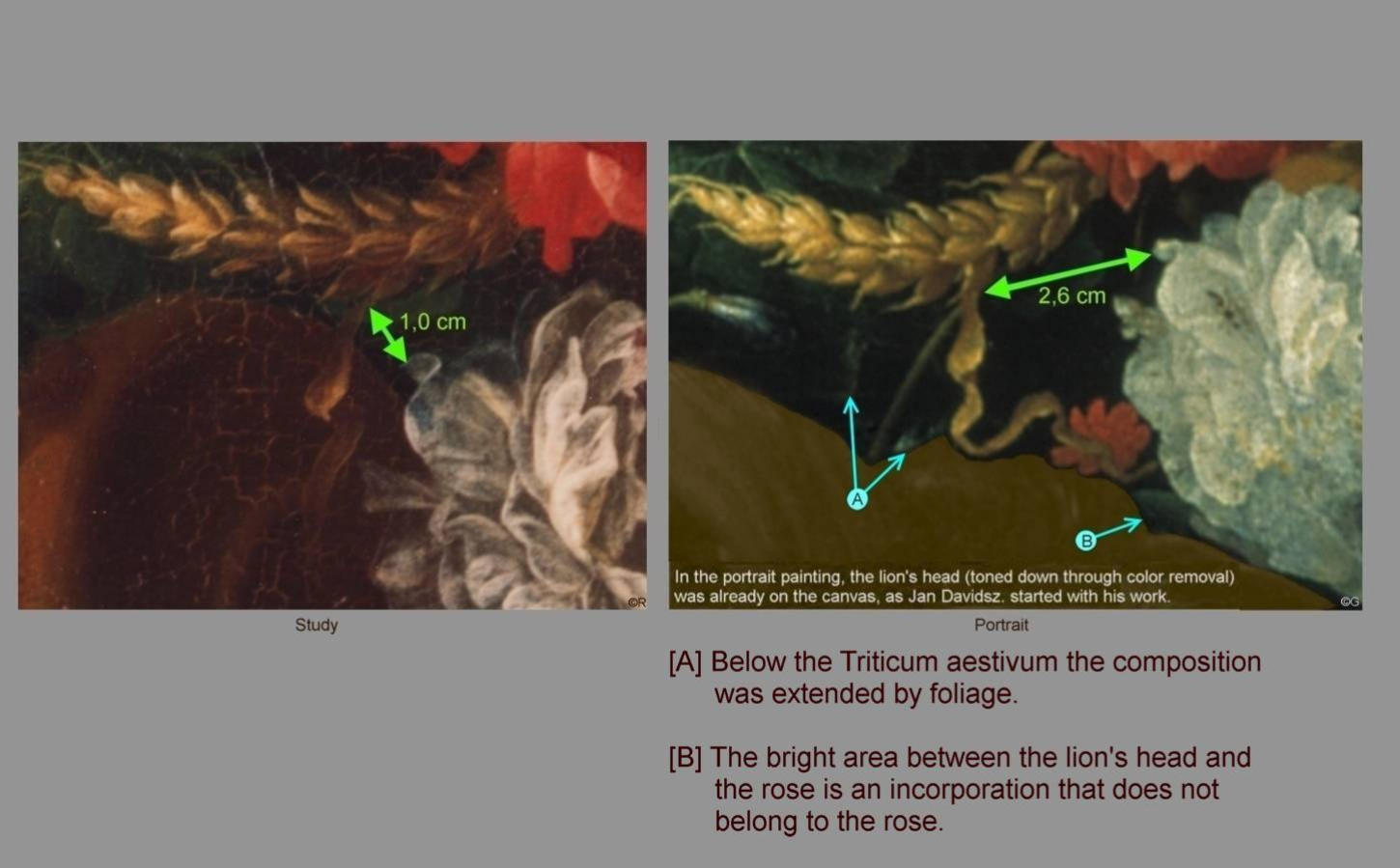 1,0 cm

©R

Study

2,6 cm

A

B

In the portrait painting, the lion's head (toned down through color removal) was already on the canvas, as Jan Davidsz. started with his work.

©G

Portrait

[A] Below the Triticum aestivum the composition was extended by foliage.

[B] The bright area between the lion's head and the rose is an incorporation that does not belong to the rose.